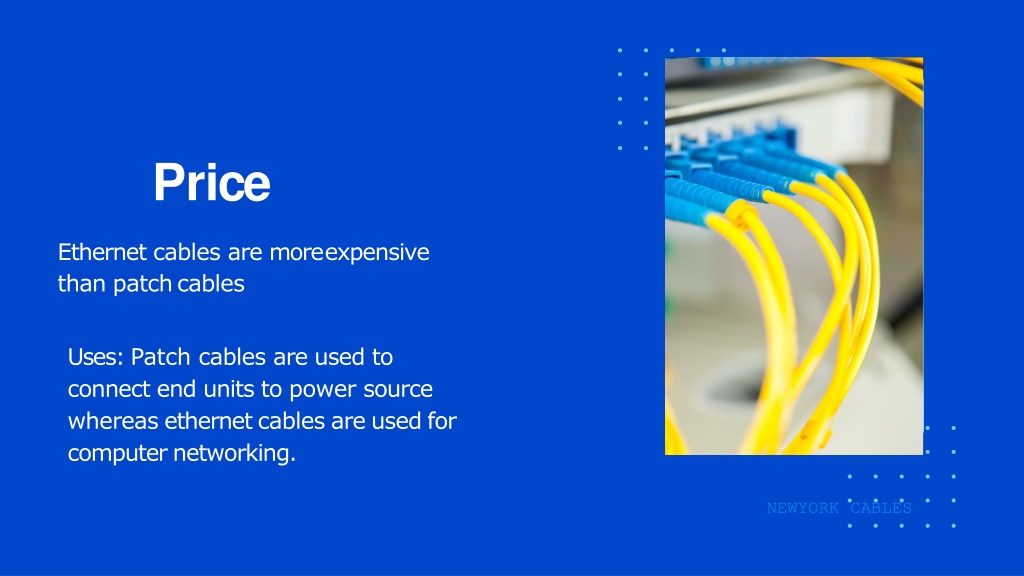 Price

Ethernet cables are moreexpensive than patch cables

Uses: Patch cables are used to connect end units to power source whereas ethernet cables are used for computer networking.

NEWYORK CABLES